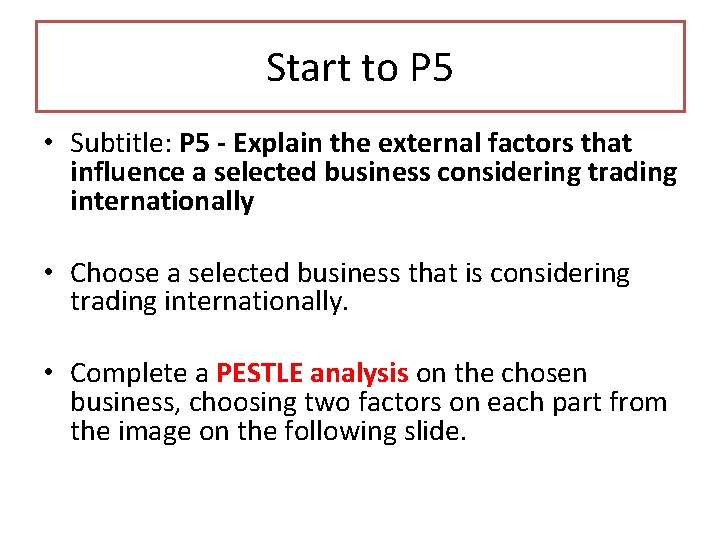 Start to P5

• Subtitle: P5 - Explain the external factors that influence a selected business considering trading internationally

• Choose a selected business that is considering trading internationally.

• Complete a PESTLE analysis on the chosen business, choosing two factors on each part from the image on the following slide.